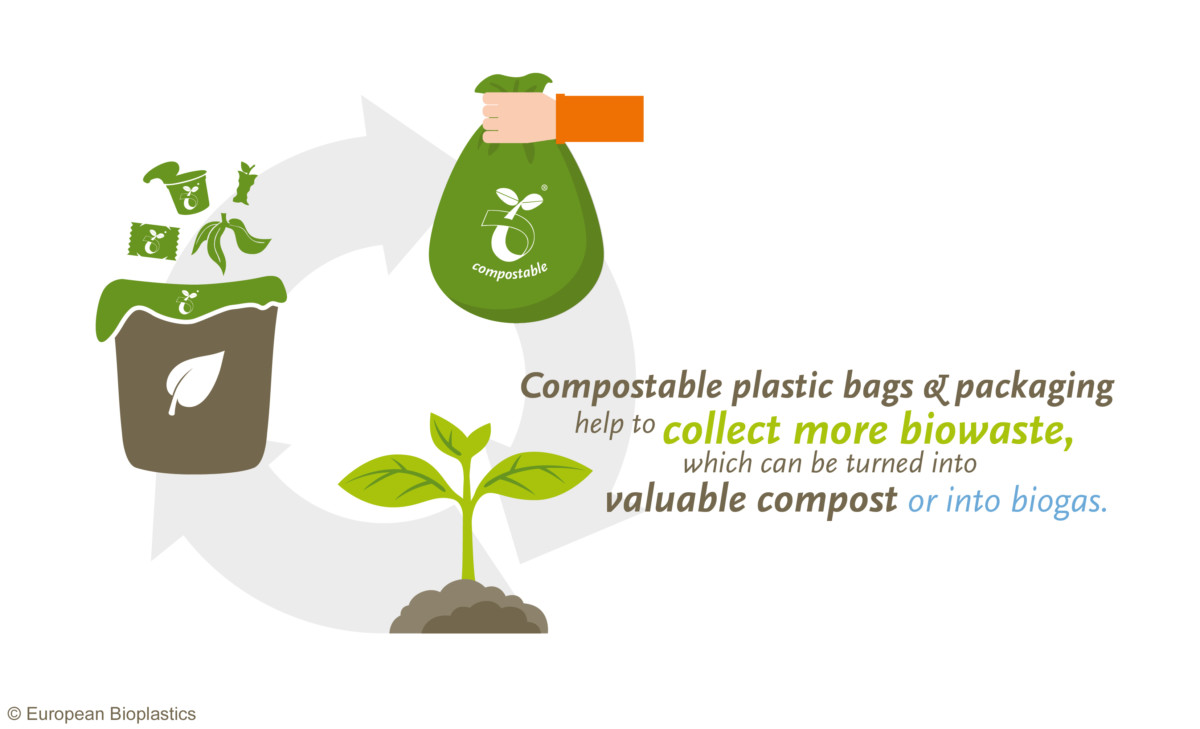 compostable

Compostable plastic bags & packaging help to collect more biowaste, which can be turned into valuable compost or into biogas.

© European Bioplastics